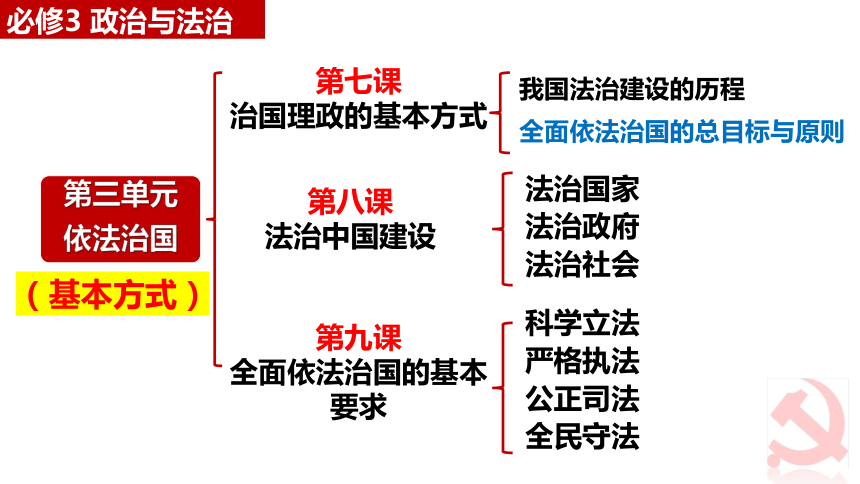 必修3 政治与法治

第三单元
依法治国

（基本方式）

第七课
治国理政的基本方式

我国法治建设的历程

全面依法治国的总目标与原则

第八课
法治中国建设

法治国家

法治政府

法治社会

第九课
全面依法治国的基本要求

科学立法

严格执法

公正司法

全民守法